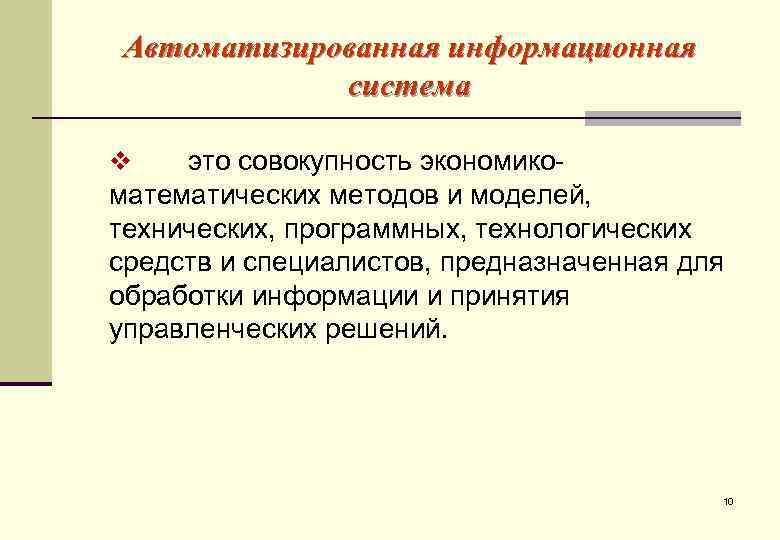 Автоматизированная информационная система

❖ это совокупность экономико-математических методов и моделей, технических, программных, технологических средств и специалистов, предназначенная для обработки информации и принятия управленческих решений.

10